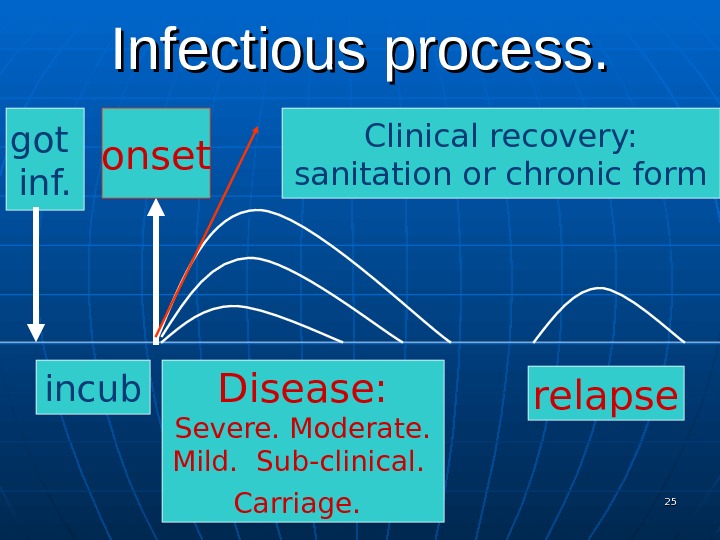 Infectious process.

got inf.

onset

Clinical recovery: sanitation or chronic form

incub

Disease:
Severe. Moderate. Mild. Sub-clinical.
Carriage.

relapse

25